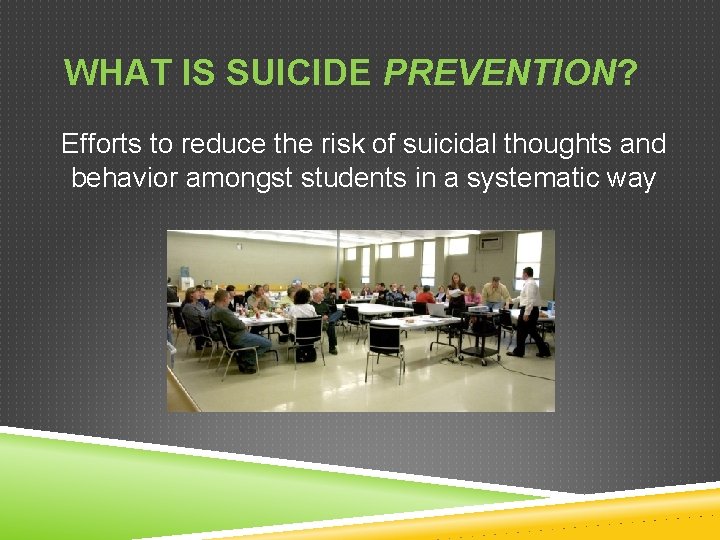 WHAT IS SUICIDE PREVENTION?

Efforts to reduce the risk of suicidal thoughts and behavior amongst students in a systematic way